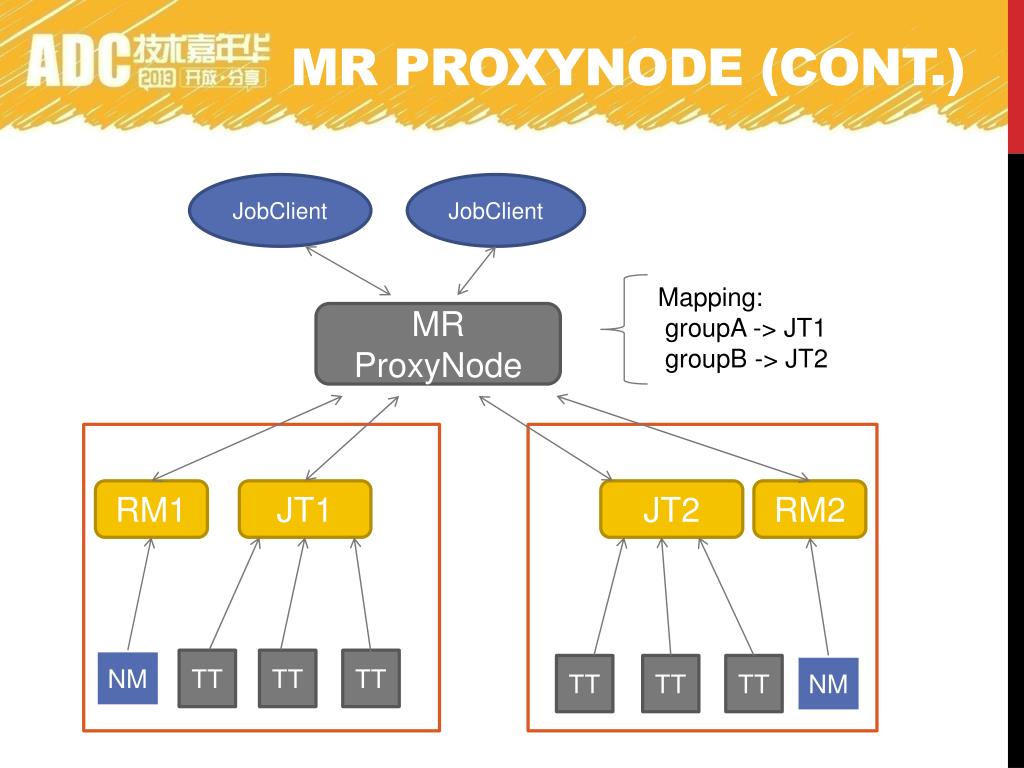 ADC 技术嘉年华 2013 开放·分享

MR PROXYNODE (CONT.)

JobClient

JobClient

MR ProxyNode

Mapping:
groupA -> JT1
groupB -> JT2

RM1

JT1

JT2

RM2

NM

TT

TT

TT

TT

TT

TT

NM